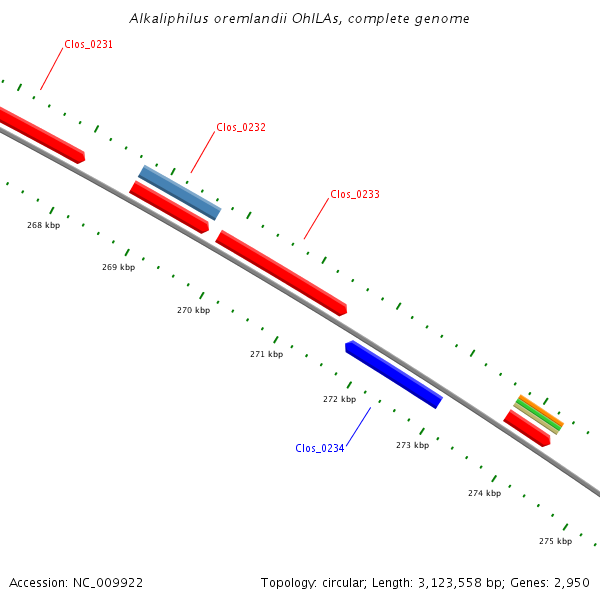 Alkaliphilus oremlandii OhILAs, complete genome

Clos_0231

Clos_0232

Clos_0233

268 kbp

269 kbp

270 kbp

271 kbp

272 kbp

Clos_0234

273 kbp

274 kbp

275 kbp

Accession: NC_009922

Topology: circular; Length: 3,123,558 bp; Genes: 2,950